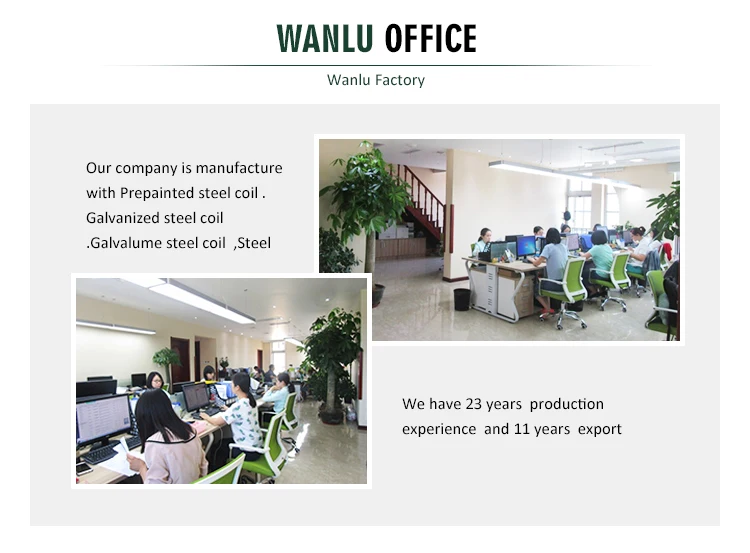 WANLU OFFICE

Wanlu Factory

Our company is manufacture with Prepainted steel coil . Galvanized steel coil .Galvalume steel coil ,Steel

We have 23 years production experience and 11 years export